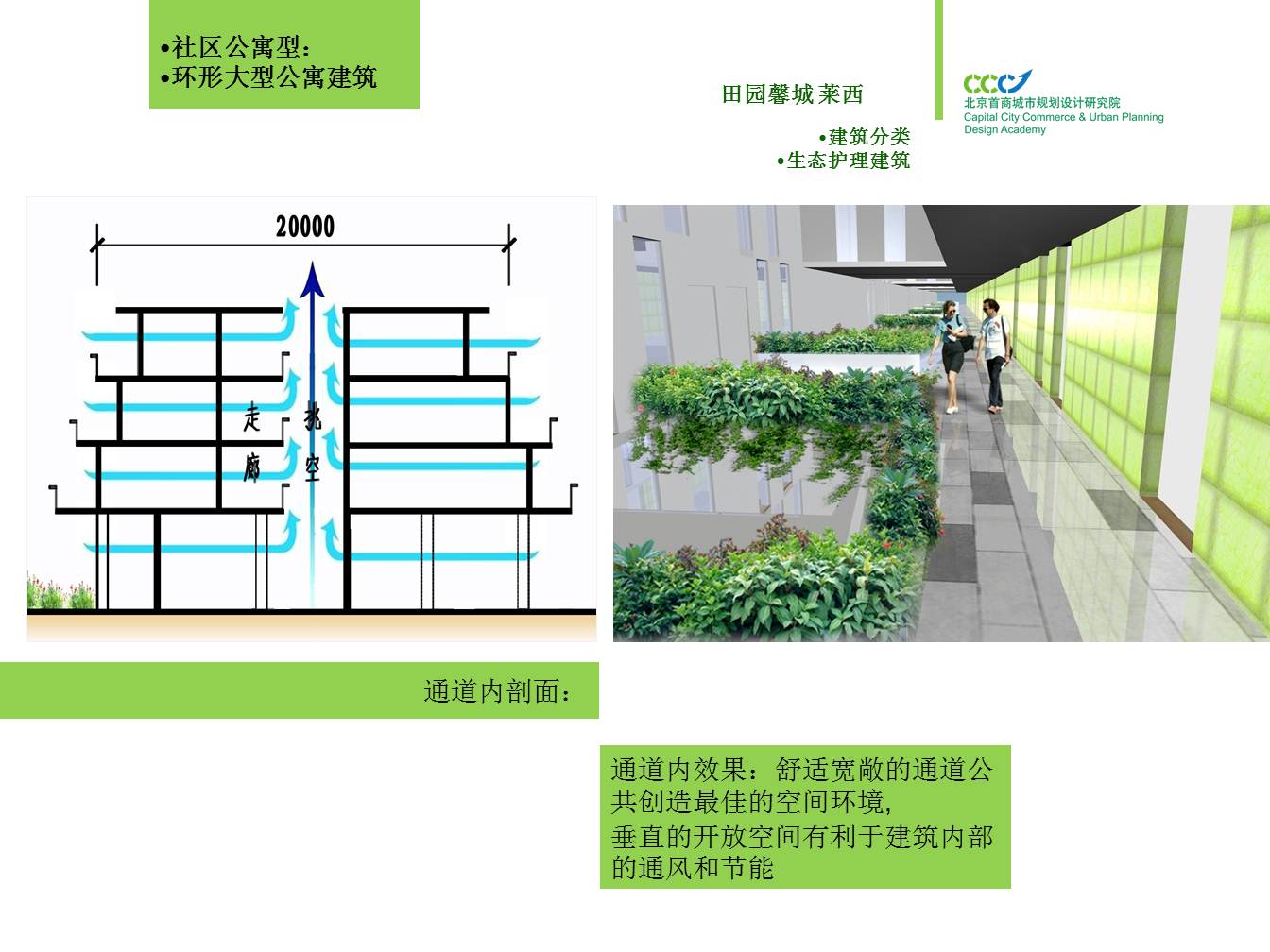 •社区公寓型:
•环形大型公寓建筑

田园馨城 莱西

•建筑分类
•生态护理建筑

CCC
北京首商城市规划设计研究院
Capital City Commerce & Urban Planning Design Academy

20000

走廊

挑空

通道内剖面:

通道内效果：舒适宽敞的通道公共创造最佳的空间环境,
垂直的开放空间有利于建筑内部的通风和节能